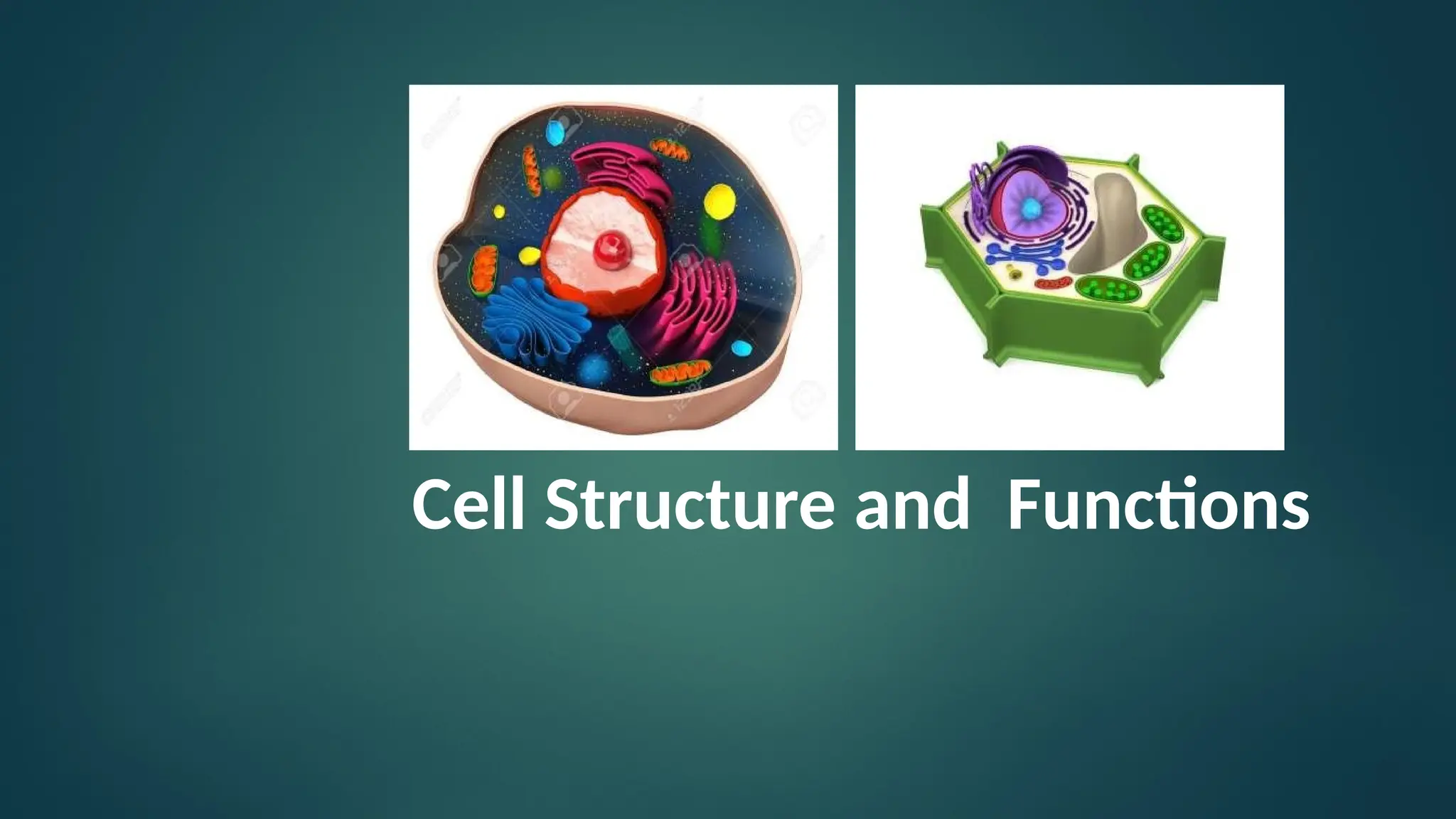 Cell Structure and Functions